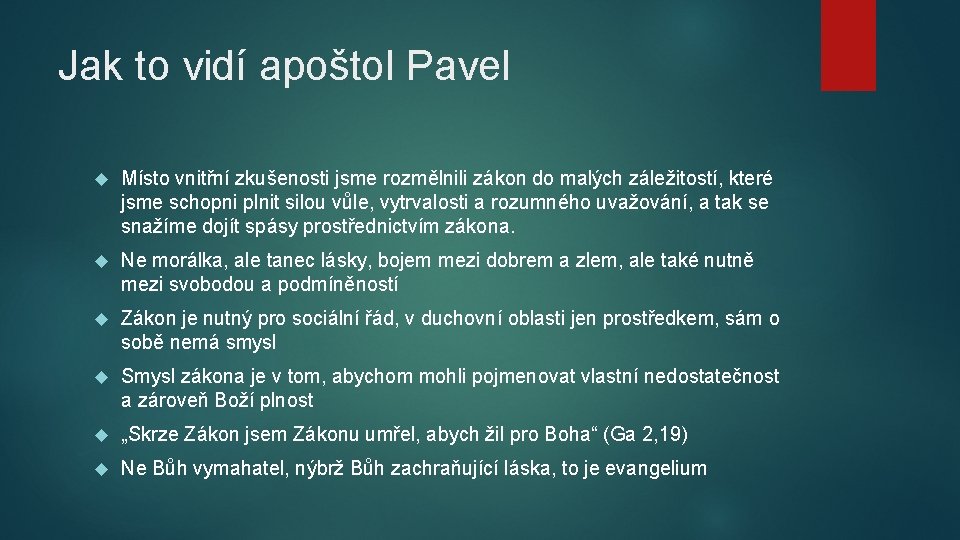 Jak to vidí apoštol Pavel

Místo vnitřní zkušenosti jsme rozmělnili zákon do malých záležitostí, které jsme schopni plnit silou vůle, vytrvalosti a rozumného uvažování, a tak se snažíme dojít spásy prostřednictvím zákona.

Ne morálka, ale tanec lásky, bojem mezi dobrem a zlem, ale také nutně mezi svobodou a podmíněností

Zákon je nutný pro sociální řád, v duchovní oblasti jen prostředkem, sám o sobě nemá smysl

Smysl zákona je v tom, abychom mohli pojmenovat vlastní nedostatečnost a zároveň Boží plnost

„Skrze Zákon jsem Zákonu umřel, abych žil pro Boha“ (Ga 2,19)

Ne Bůh vymahatel, nýbrž Bůh zachraňující láska, to je evangelium